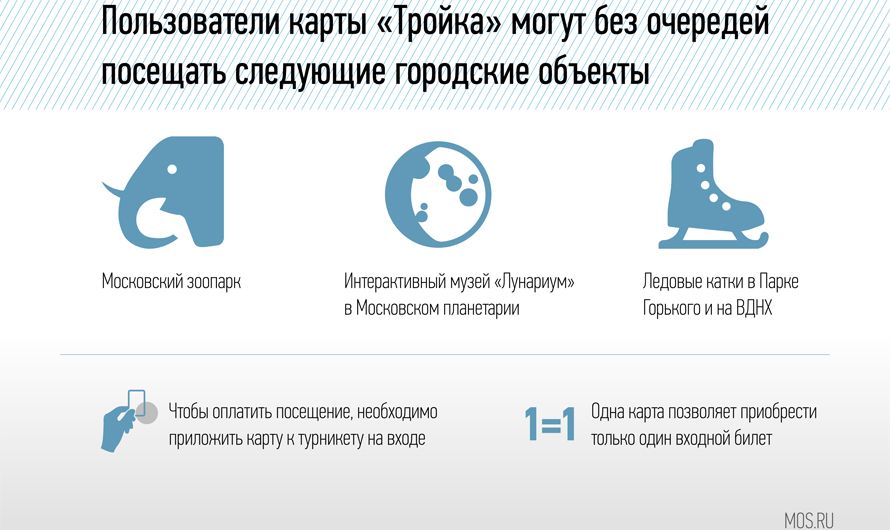 Пользователи карты «Тройка» могут без очередей посещать следующие городские объекты

Московский зоопарк

Интерактивный музей «Лунариум» в Московском планетарии

Ледовые катки в Парке Горького и на ВДНХ

Чтобы оплатить посещение, необходимо приложить карту к турникету на входе

1=1

Одна карта позволяет приобрести только один входной билет

MOS.RU